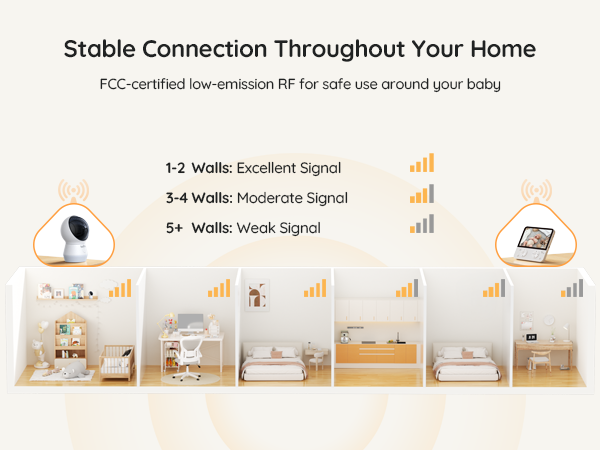 Stable Connection Throughout Your Home

FCC-certified low-emission RF for safe use around your baby

1-2 Walls: Excellent Signal
3-4 Walls: Moderate Signal
5+ Walls: Weak Signal